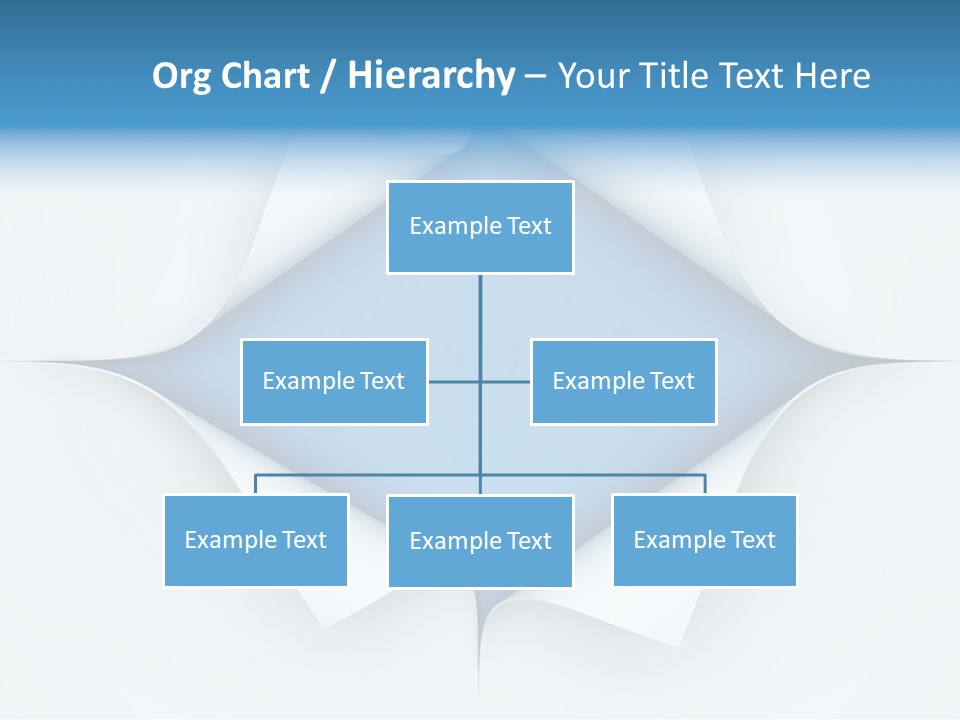 Org Chart / Hierarchy – Your Title Text Here

Example Text

Example Text

Example Text

Example Text

Example Text

Example Text